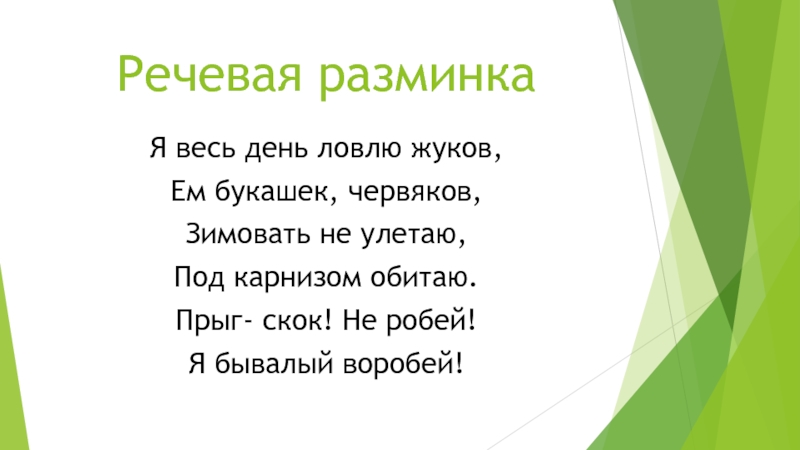 Речевая разминка

Я весь день ловлю жуков,
Ем букашек, червяков,
Зимовать не улетаю,
Под карнизом обитаю.
Прыг- скок! Не робей!
Я бывалый воробей!